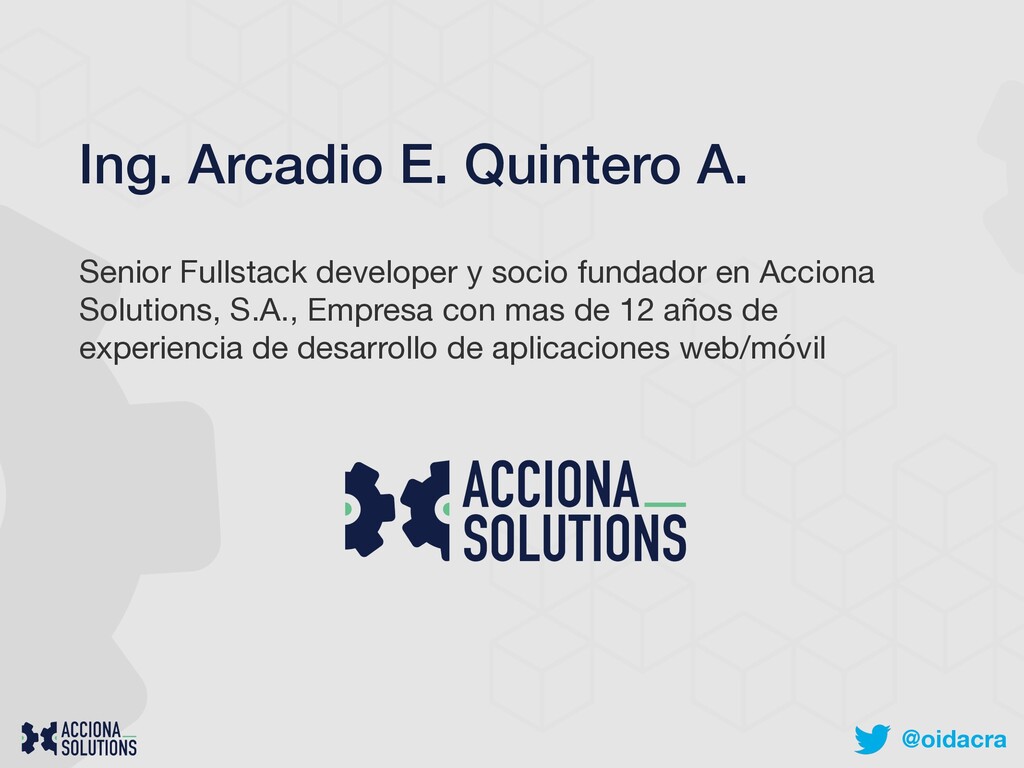 Ing. Arcadio E. Quintero A.

Senior Fullstack developer y socio fundador en Acciona Solutions, S.A., Empresa con mas de 12 años de experiencia de desarrollo de aplicaciones web/móvil

ACCIONA SOLUTIONS

ACCIONA SOLUTIONS

@oidacra